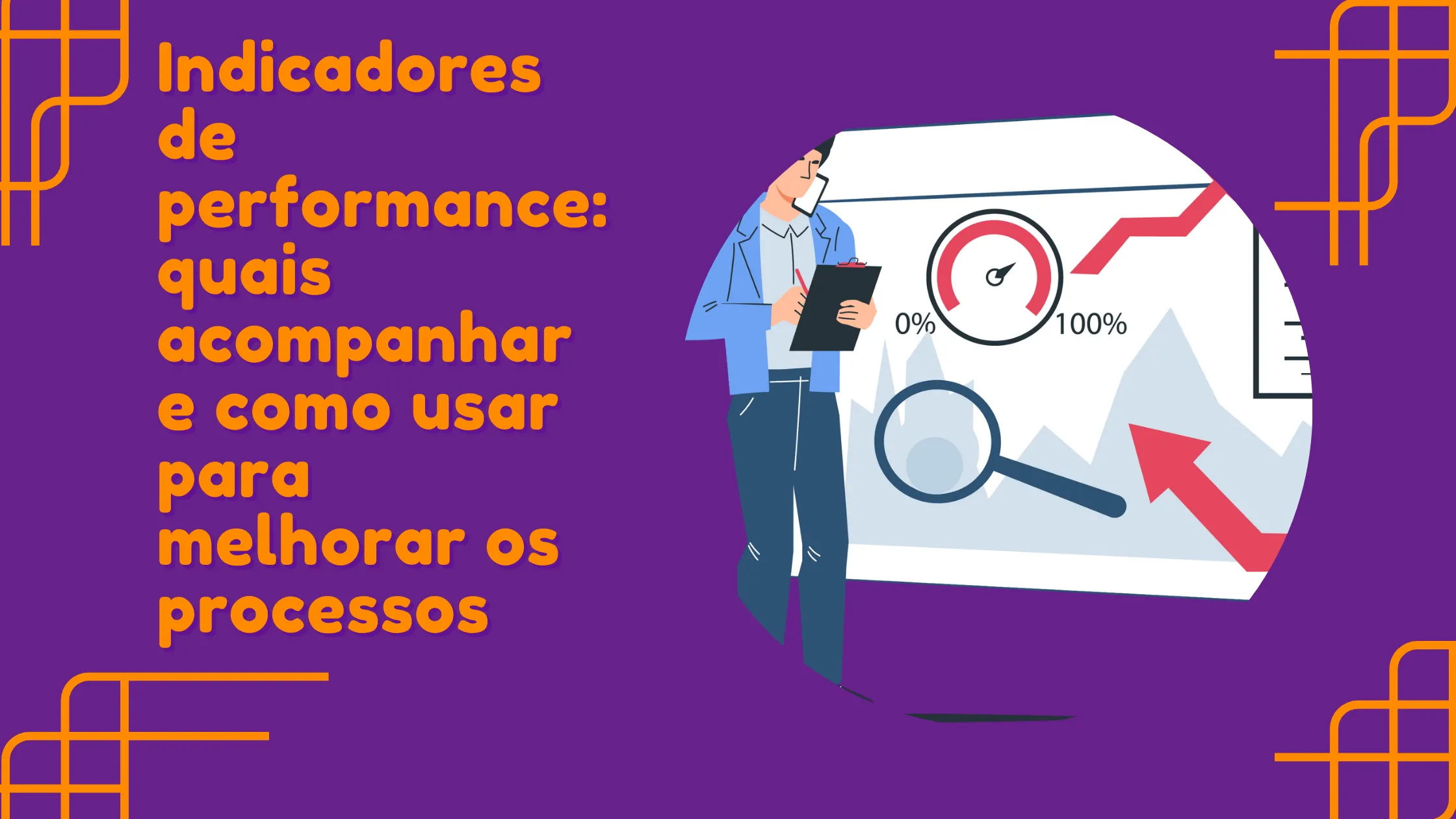 Indicadores de performance: quais acompanhar e como usar para melhorar os processos

0%

100%